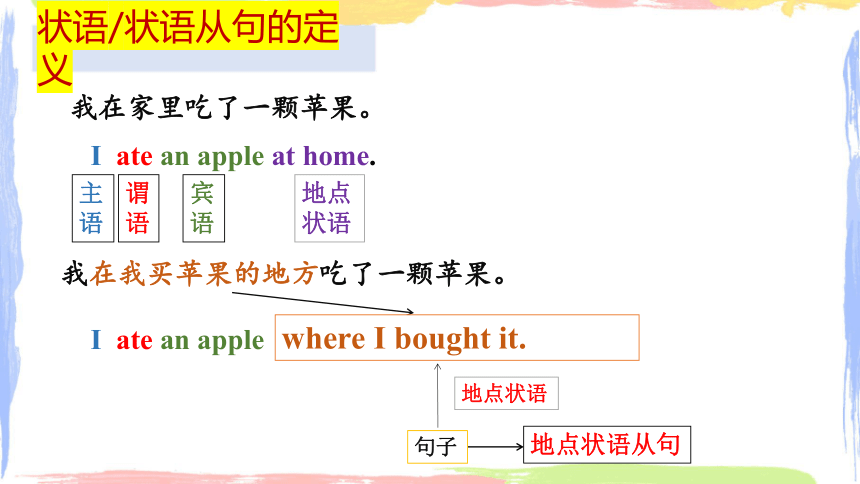 状语/状语从句的定义

我在家里吃了一颗苹果。

I ate an apple at home.

主语 谓语 宾语 地点状语

我在我买苹果的地方吃了一颗苹果。

I ate an apple where I bought it.

地点状语

句子 地点状语从句